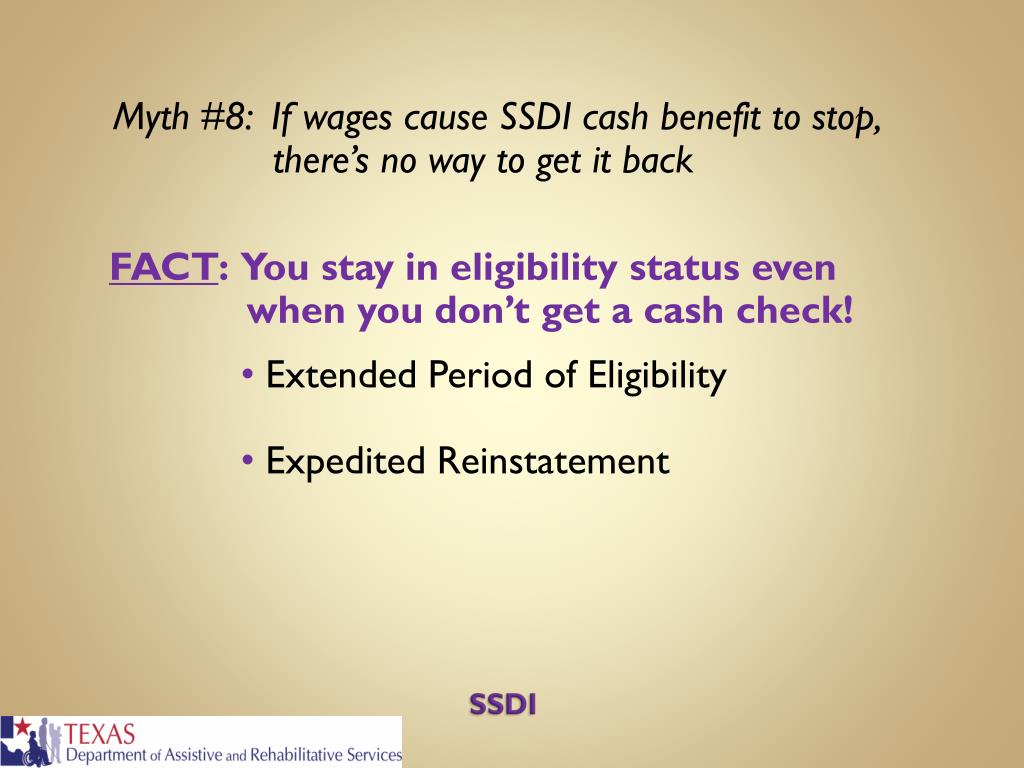 Myth #8: If wages cause SSDI cash benefit to stop, there's no way to get it back

FACT: You stay in eligibility status even when you don't get a cash check!

• Extended Period of Eligibility

• Expedited Reinstatement

SSDI

TEXAS
Department of Assistive and Rehabilitative Services